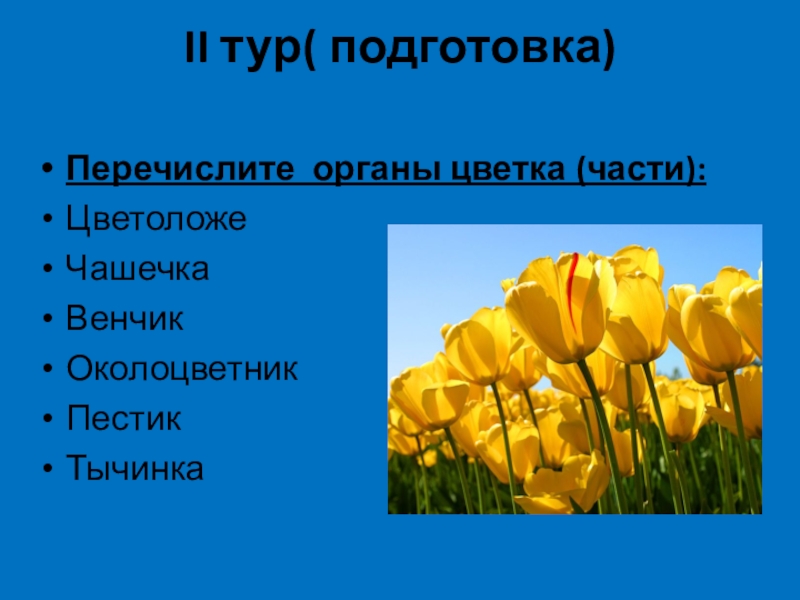 II тур( подготовка)

• Перечислите органы цветка (части):
• Цветоложе
• Чашечка
• Венчик
• Околоцветник
• Пестик
• Тычинка